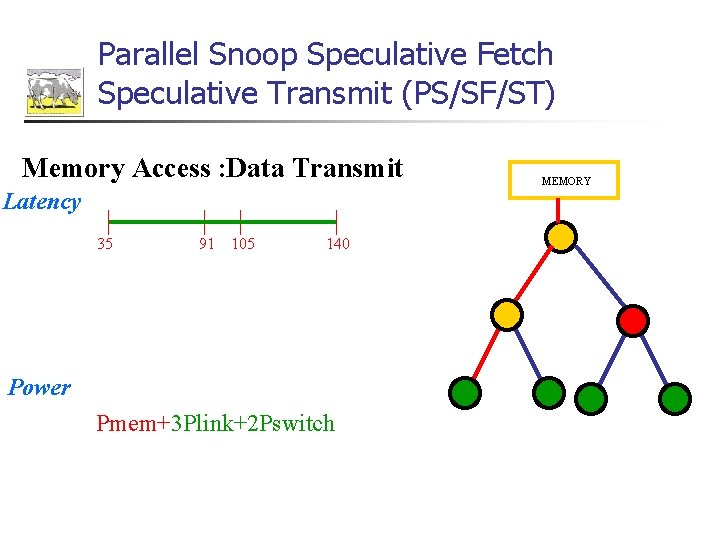 Parallel Snoop Speculative Fetch Speculative Transmit (PS/SF/ST)

Memory Access :Data Transmit

Latency

35 91 105 140

Power

Pmem+3Plink+2Pswitch

MEMORY